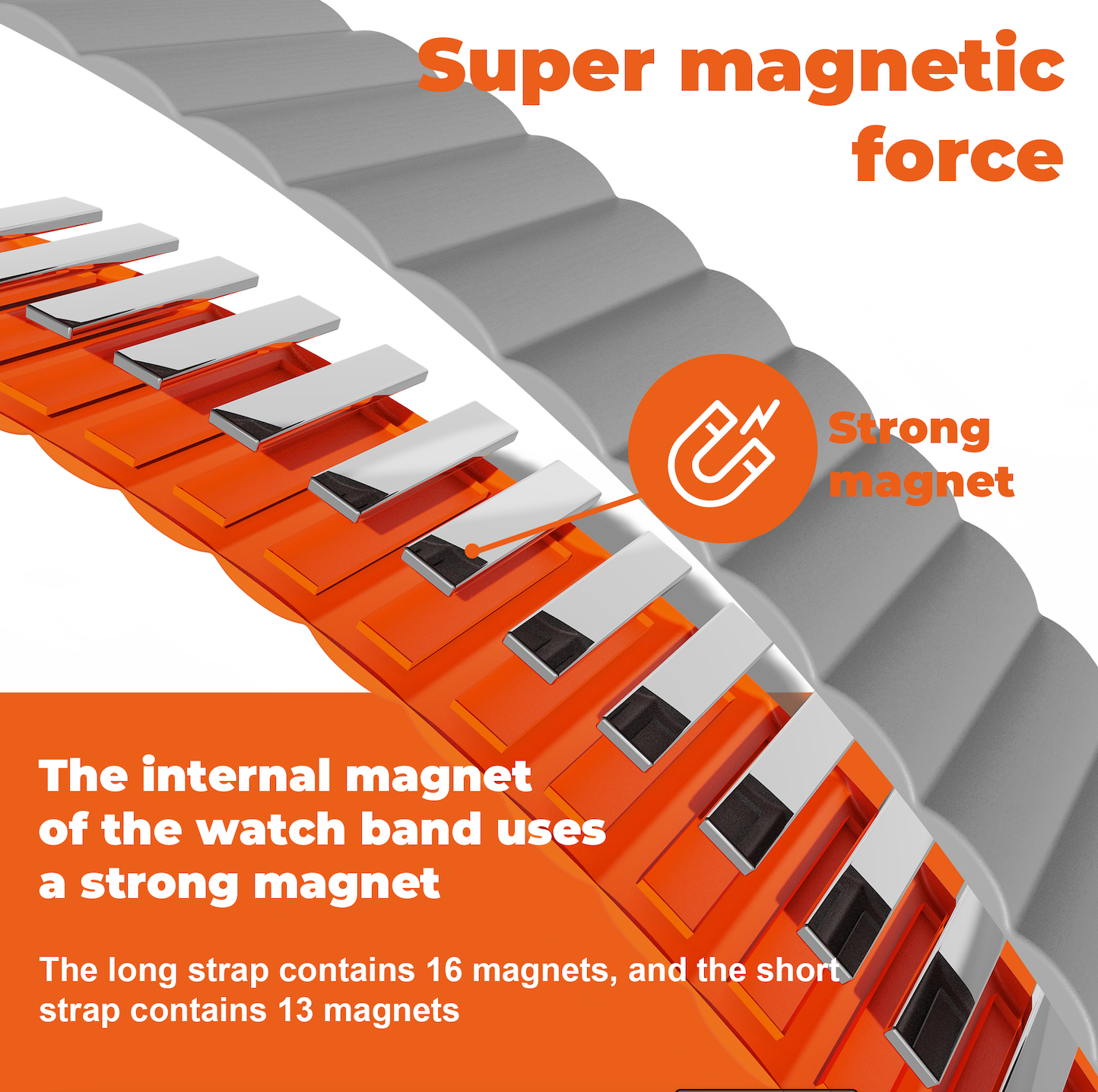 Super magnetic force

Strong magnet

The internal magnet of the watch band uses a strong magnet

The long strap contains 16 magnets, and the short strap contains 13 magnets